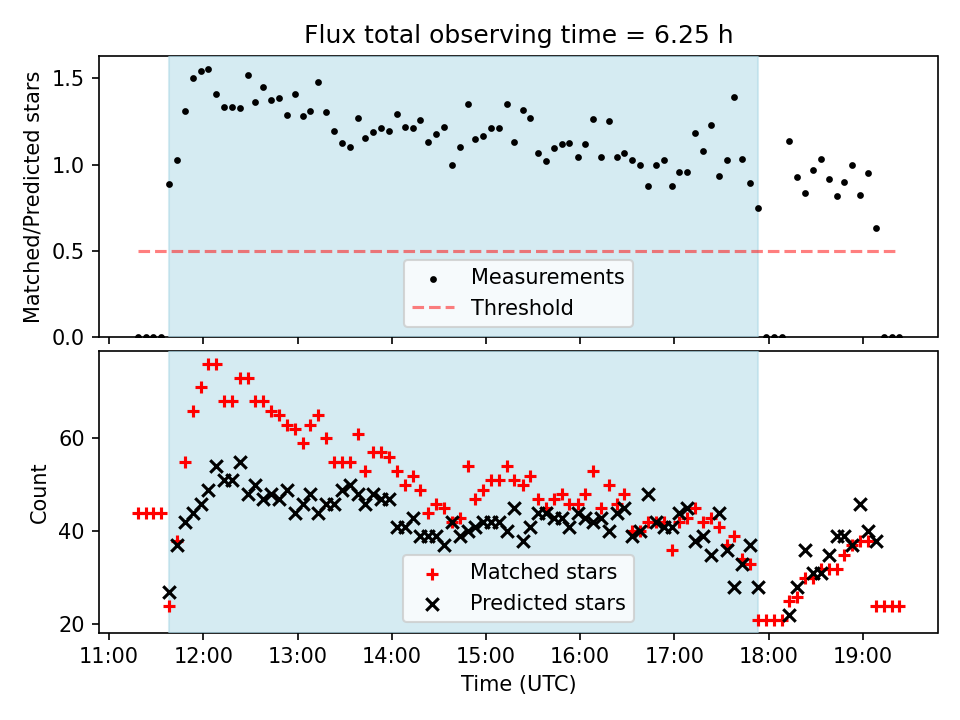 Flux total observing time = 6.25 h

Matched/Predicted stars

1.5
1.0
0.5
0.0

Measurements
Threshold

Count

60
40
20

Matched stars
Predicted stars

11:00 12:00 13:00 14:00 15:00 16:00 17:00 18:00 19:00

Time (UTC)